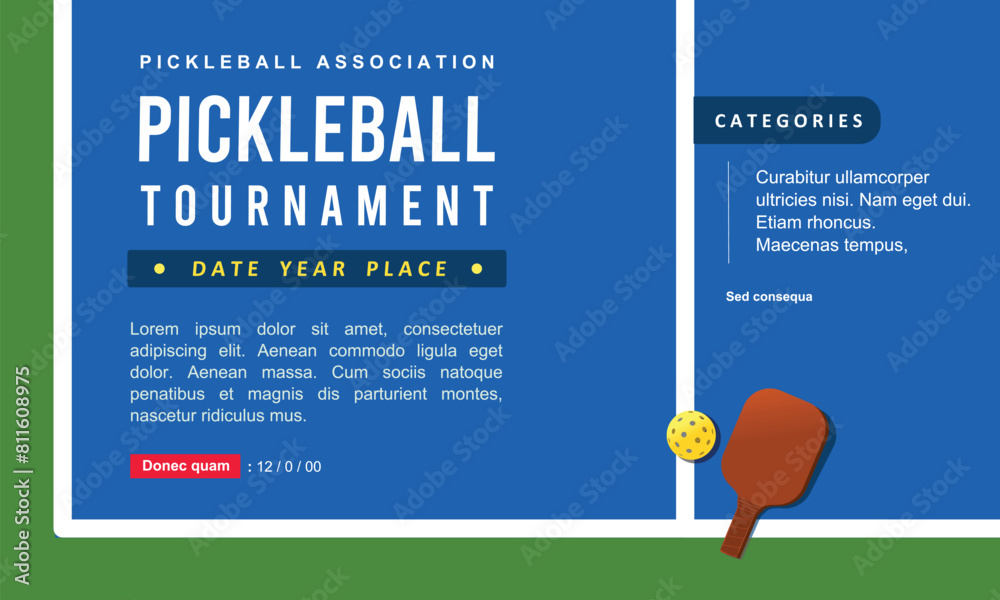 PICKLEBALL ASSOCIATION

PICKLEBALL TOURNAMENT

• DATE YEAR PLACE •

Lorem ipsum dolor sit amet, consectetuer adipiscing elit. Aenean commodo ligula eget dolor. Aenean massa. Cum sociis natoque penatibus et magnis dis parturient montes, nascetur ridiculus mus.

Donec quam : 12 / 0 / 00

CATEGORIES

Curabitur ullamcorper ultricies nisi. Nam eget dui. Etiam rhoncus. Maecenas tempus,

Sed consequa

Adobe Stock | #811608975